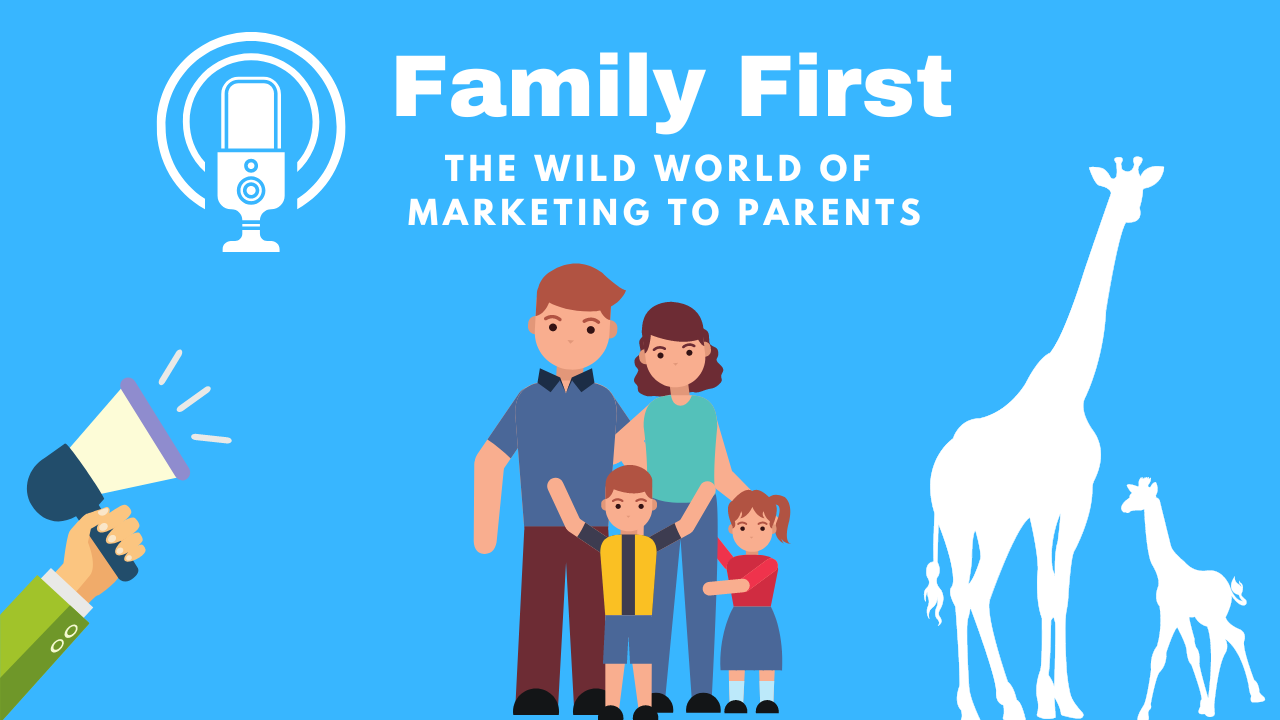 Family First

THE WILD WORLD OF MARKETING TO PARENTS